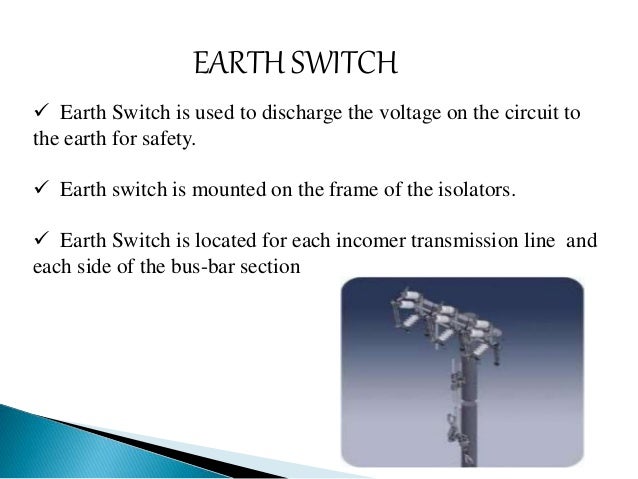 EARTH SWITCH

✓ Earth Switch is used to discharge the voltage on the circuit to the earth for safety.

✓ Earth switch is mounted on the frame of the isolators.

✓ Earth Switch is located for each incomer transmission line and each side of the bus-bar section